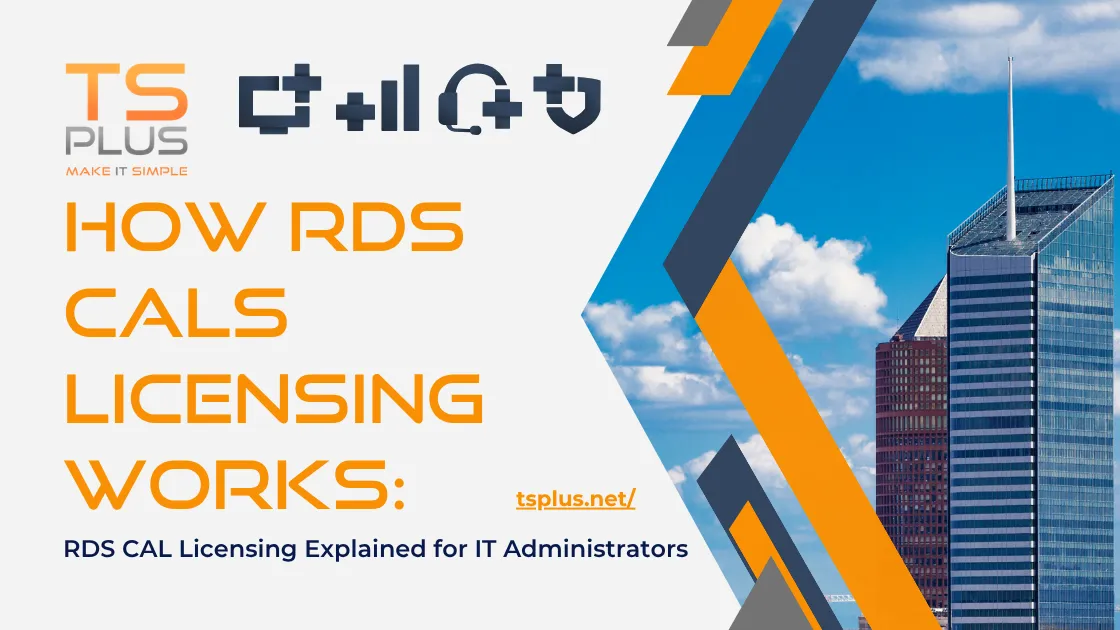 TS
PLUS
MAKE IT SIMPLE

HOW RDS CALS LICENSING WORKS:

tsplus.net/

RDS CAL Licensing Explained for IT Administrators